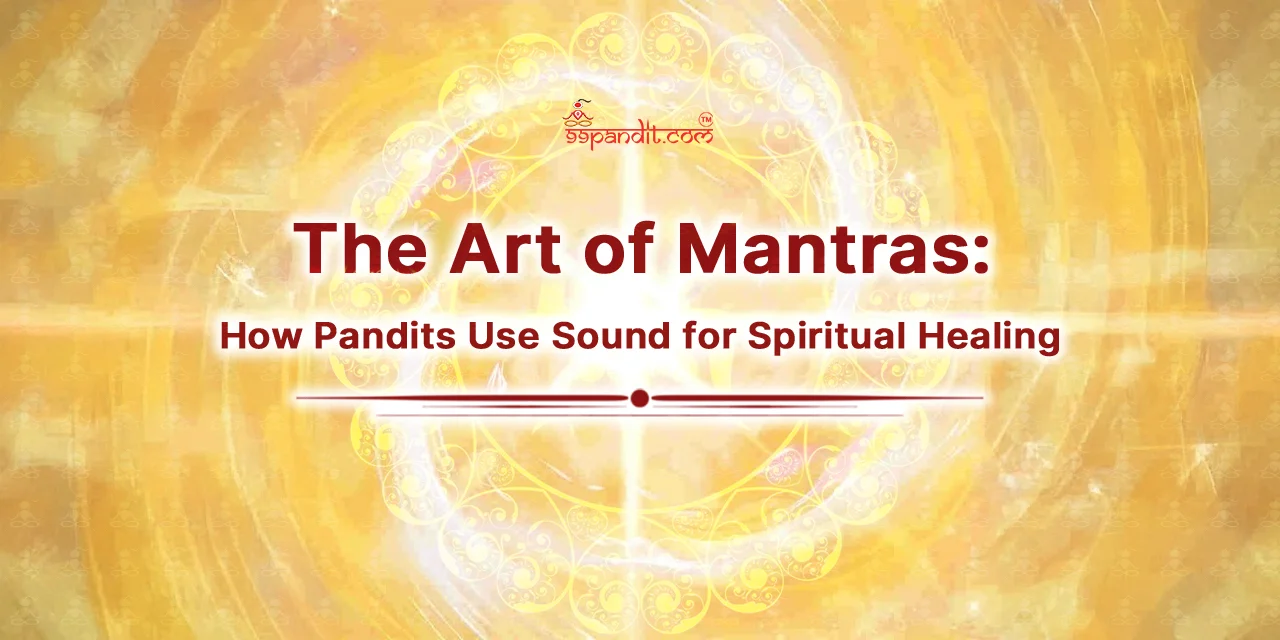 99pandit.com™

The Art of Mantras:

How Pandits Use Sound for Spiritual Healing